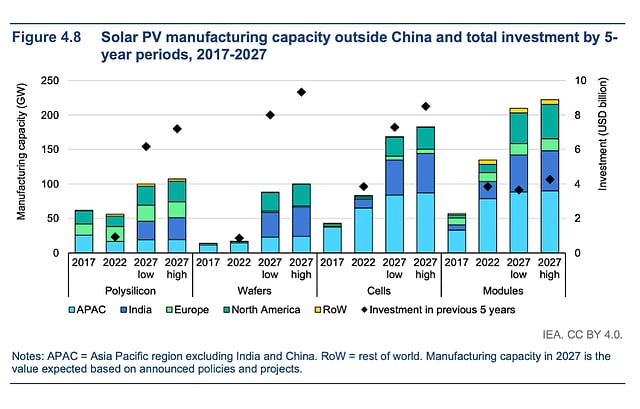 Figure 4.8 Solar PV manufacturing capacity outside China and total investment by 5-year periods, 2017-2027

Manufacturing capacity (GW)

250
200
150
100
50
0

Investment (USD billion)

10
8
6
4
2
0

2017
2022
2027 low
2027 high
Polysilicon

2017
2022
2027 low
2027 high
Wafers

2017
2022
2027 low
2027 high
Cells

2017
2022
2027 low
2027 high
Modules

APAC
India
Europe
North America
RoW
Investment in previous 5 years

IEA. CC BY 4.0.

Notes: APAC = Asia Pacific region excluding India and China. RoW = rest of world. Manufacturing capacity in 2027 is the value expected based on announced policies and projects.